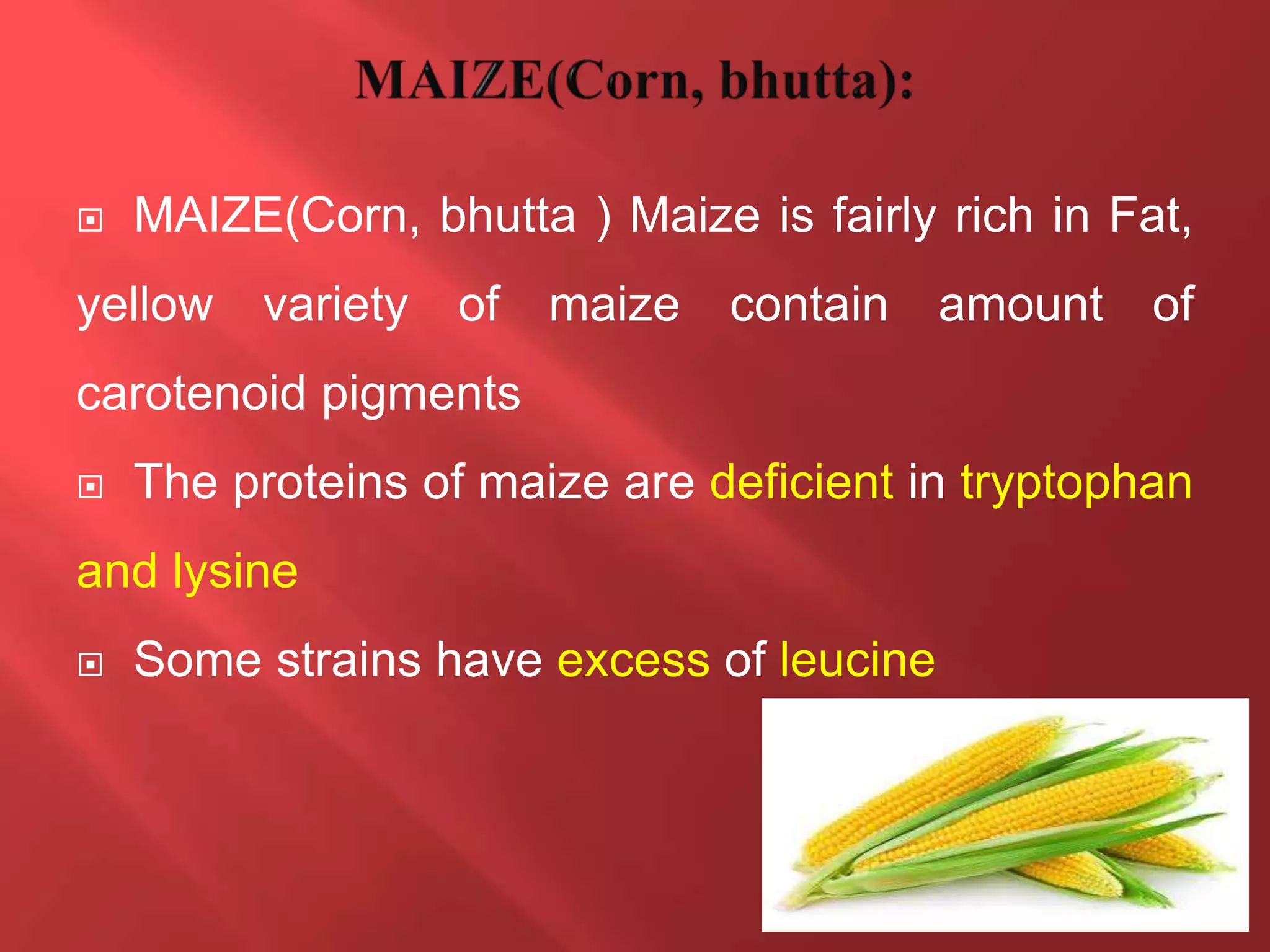 MAIZE(Corn, bhutta):

MAIZE(Corn, bhutta ) Maize is fairly rich in Fat, yellow variety of maize contain amount of carotenoid pigments

The proteins of maize are deficient in tryptophan and lysine

Some strains have excess of leucine